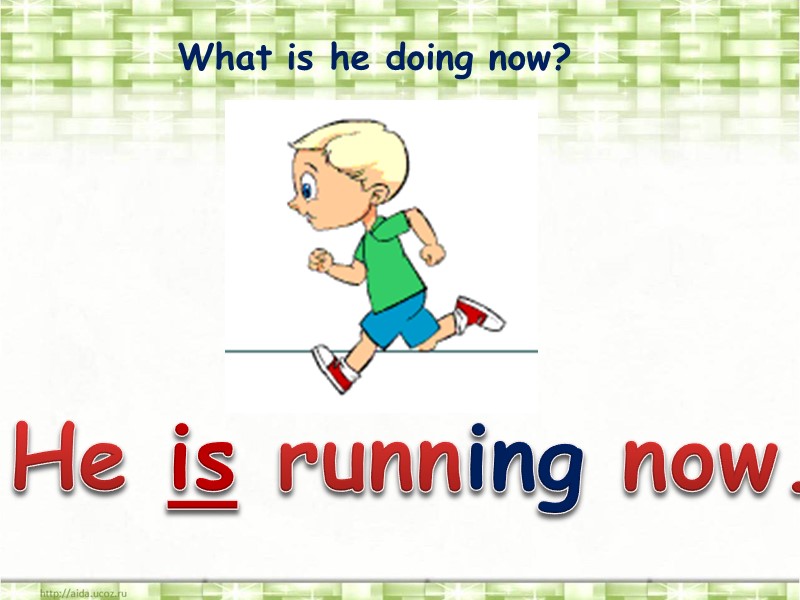 What is he doing now?

He is running now.

http://aida.ucoz.ru